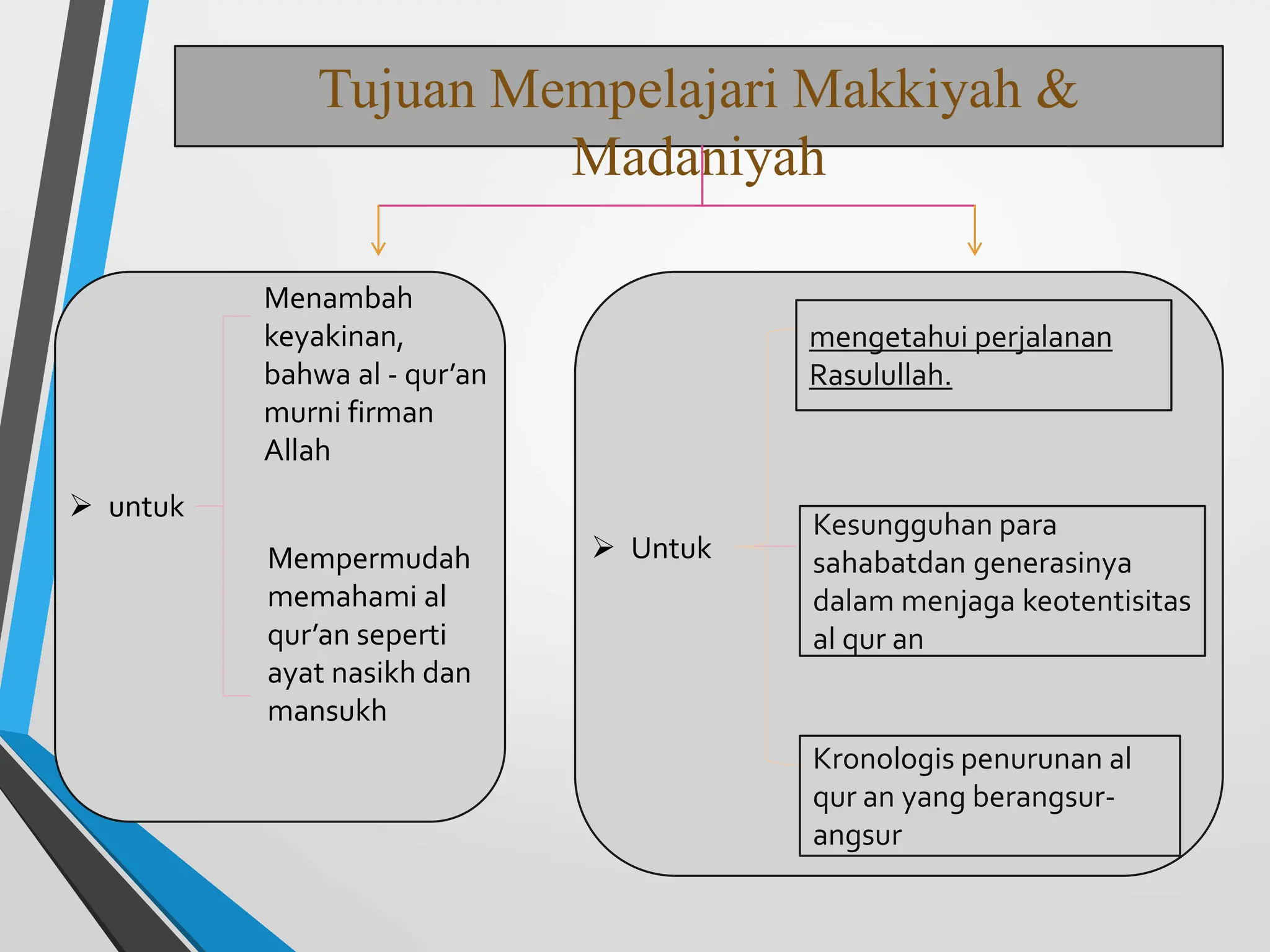 Tujuan Mempelajari Makkiyah & Madaniyah

➢ untuk

Menambah keyakinan, bahwa al - qur’an murni firman Allah

Mempermudah memahami al qur’an seperti ayat nasikh dan mansukh

➢ Untuk

mengetahui perjalanan Rasulullah.

Kesungguhan para sahabatdan generasinya dalam menjaga keotentisitas al qur an

Kronologis penurunan al qur an yang berangsur-angsur